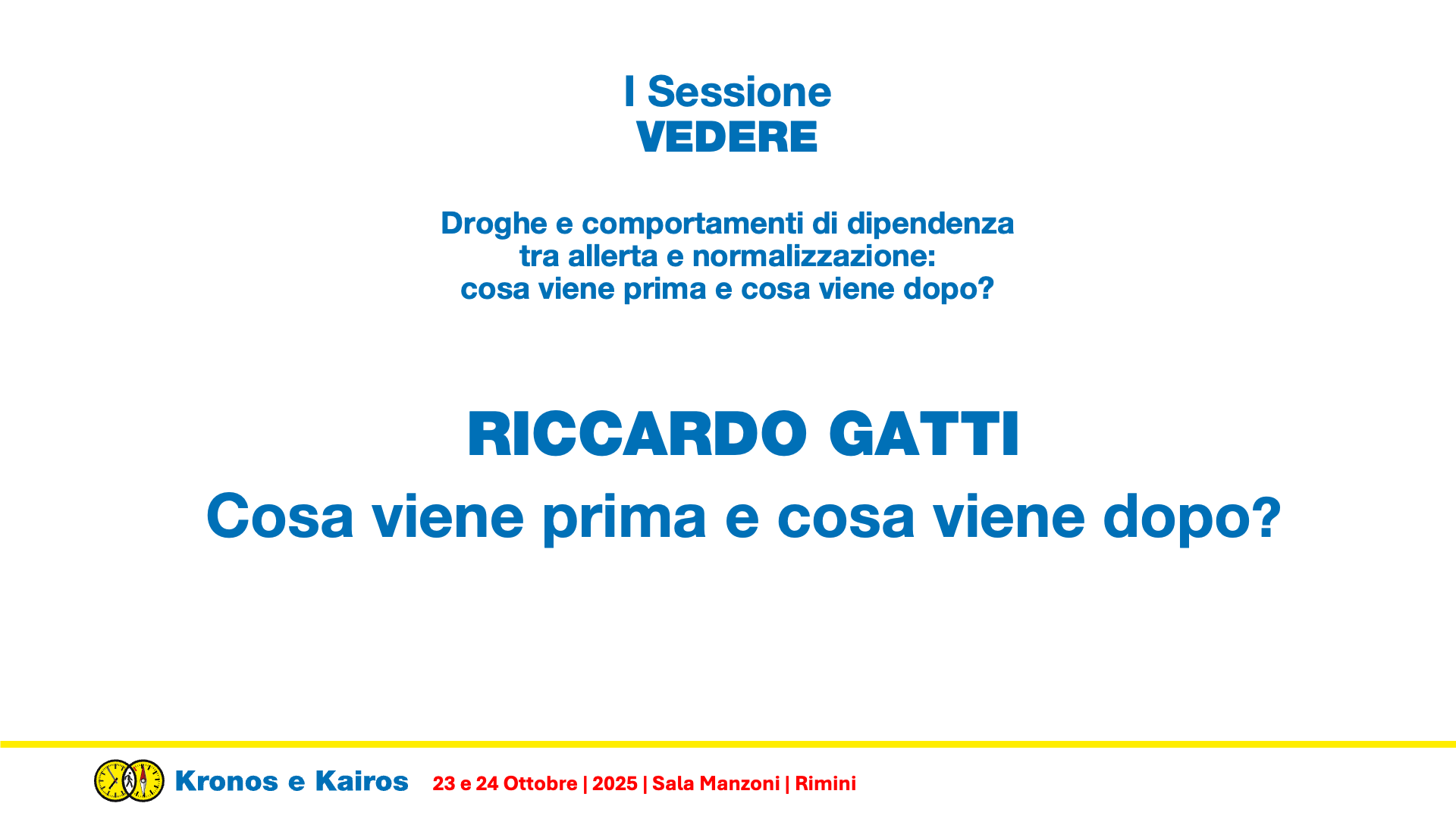 I Sessione
VEDERE

Droghe e comportamenti di dipendenza
tra allerta e normalizzazione:
cosa viene prima e cosa viene dopo?

RICCARDO GATTI
Cosa viene prima e cosa viene dopo?

Kronos e Kairos 23 e 24 Ottobre | 2025 | Sala Manzoni | Rimini